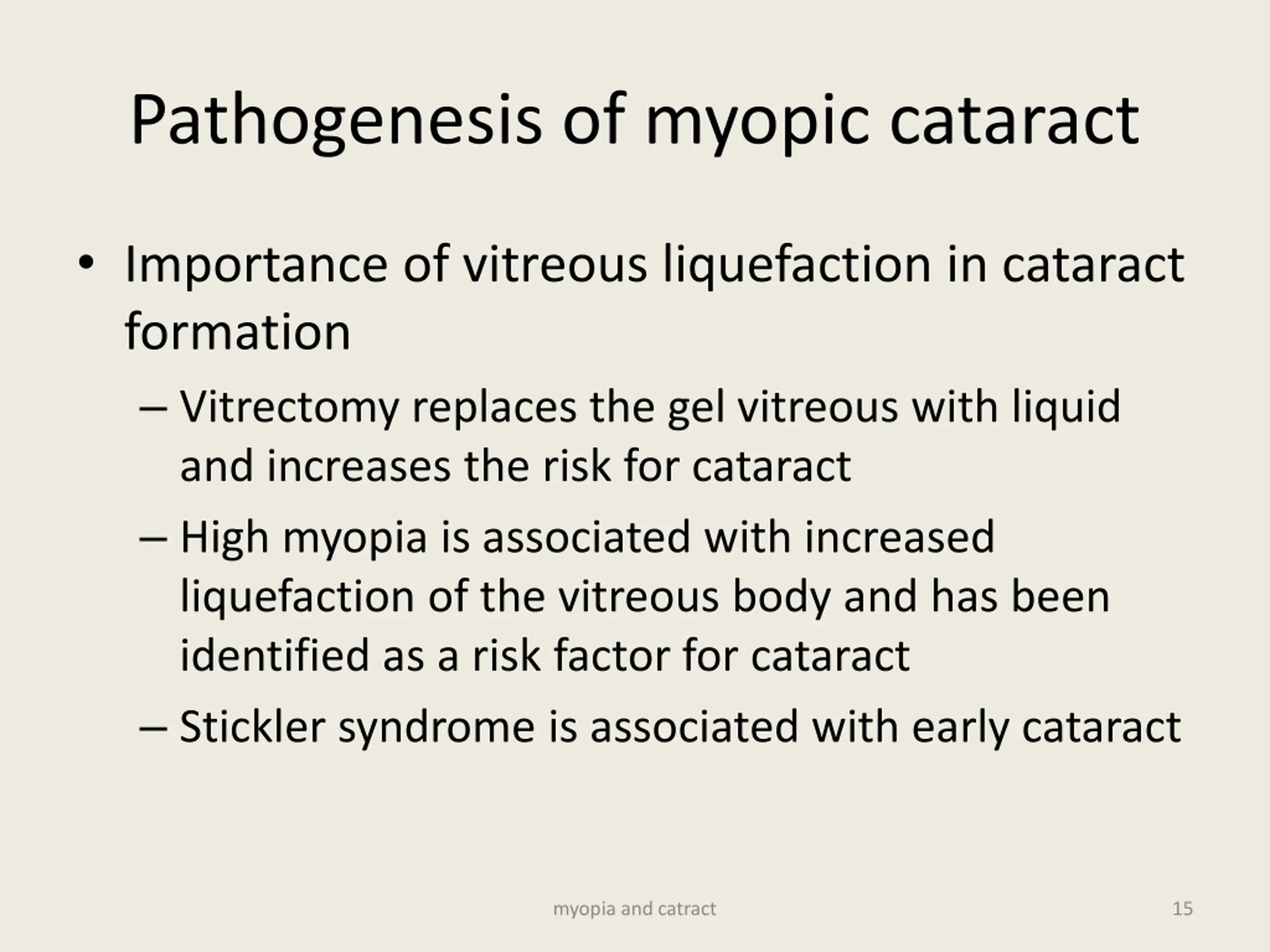 Pathogenesis of myopic cataract

• Importance of vitreous liquefaction in cataract formation

– Vitrectomy replaces the gel vitreous with liquid and increases the risk for cataract

– High myopia is associated with increased liquefaction of the vitreous body and has been identified as a risk factor for cataract

– Stickler syndrome is associated with early cataract

myopia and catract

15